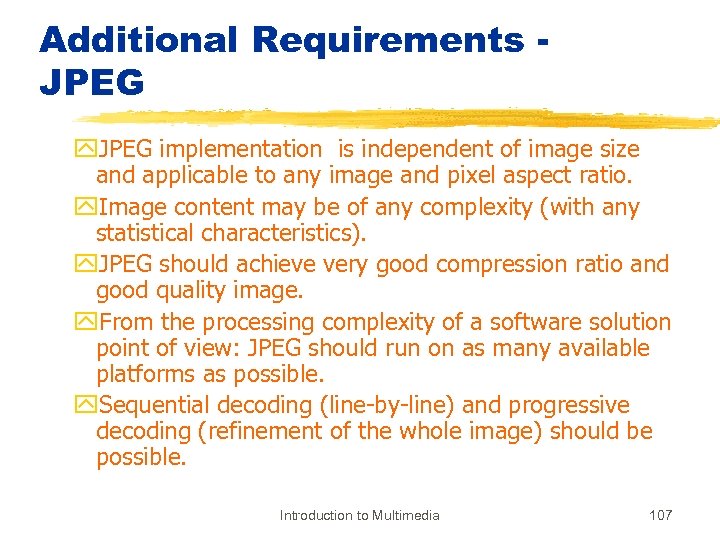 Additional Requirements - JPEG

JPEG implementation is independent of image size and applicable to any image and pixel aspect ratio.

Image content may be of any complexity (with any statistical characteristics).

JPEG should achieve very good compression ratio and good quality image.

From the processing complexity of a software solution point of view: JPEG should run on as many available platforms as possible.

Sequential decoding (line-by-line) and progressive decoding (refinement of the whole image) should be possible.

Introduction to Multimedia 107